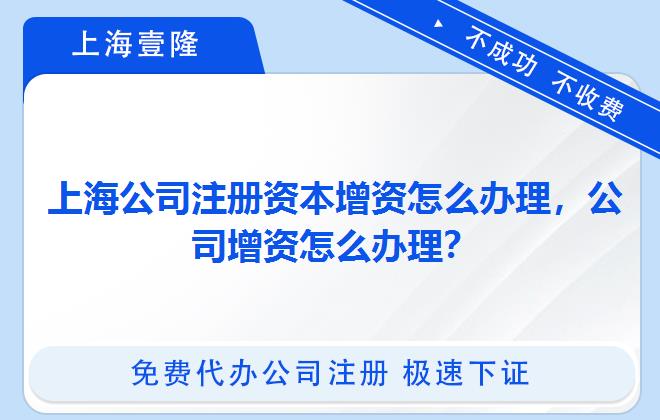 上海壹隆

不成功 不收费

上海公司注册资本增资怎么办理，公司增资怎么办理？

免费代办公司注册 极速下证